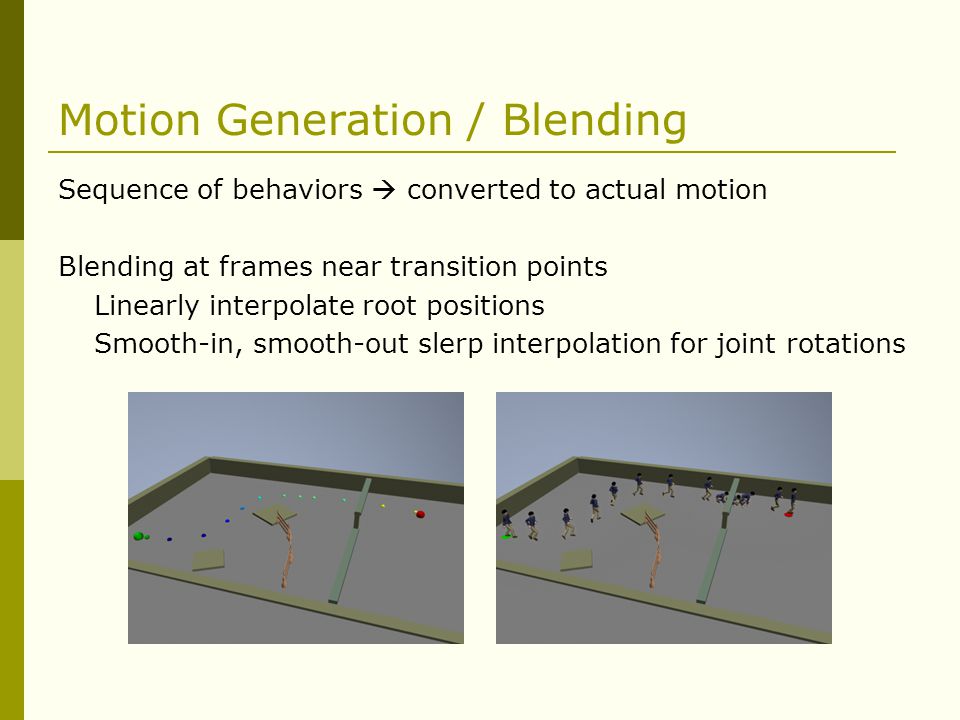 Motion Generation / Blending

Sequence of behaviors → converted to actual motion

Blending at frames near transition points

Linearly interpolate root positions

Smooth-in, smooth-out slerp interpolation for joint rotations